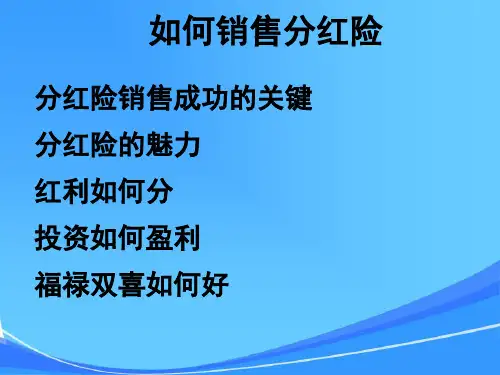 如何销售分红险

分红险销售成功的关键

分红险的魅力

红利如何分

投资如何盈利

福禄双喜如何好